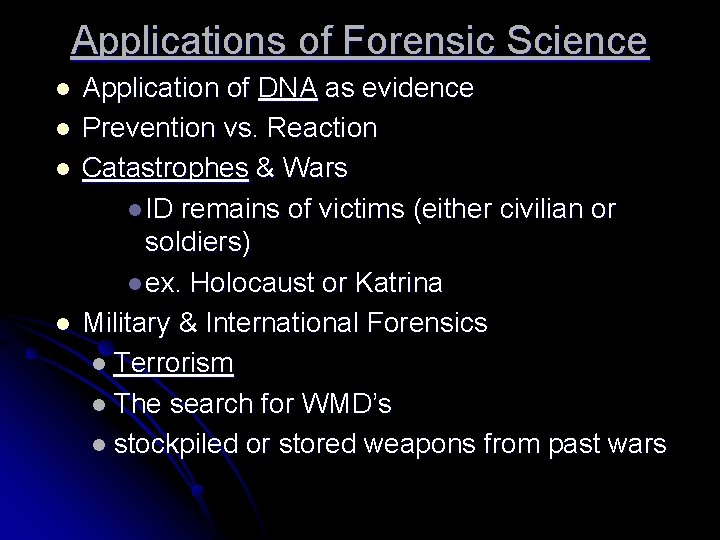 Applications of Forensic Science

- Application of DNA as evidence
- Prevention vs. Reaction
- Catastrophes & Wars
  - ID remains of victims (either civilian or soldiers)
  - ex. Holocaust or Katrina
- Military & International Forensics
  - Terrorism
  - The search for WMD's
  - stockpiled or stored weapons from past wars